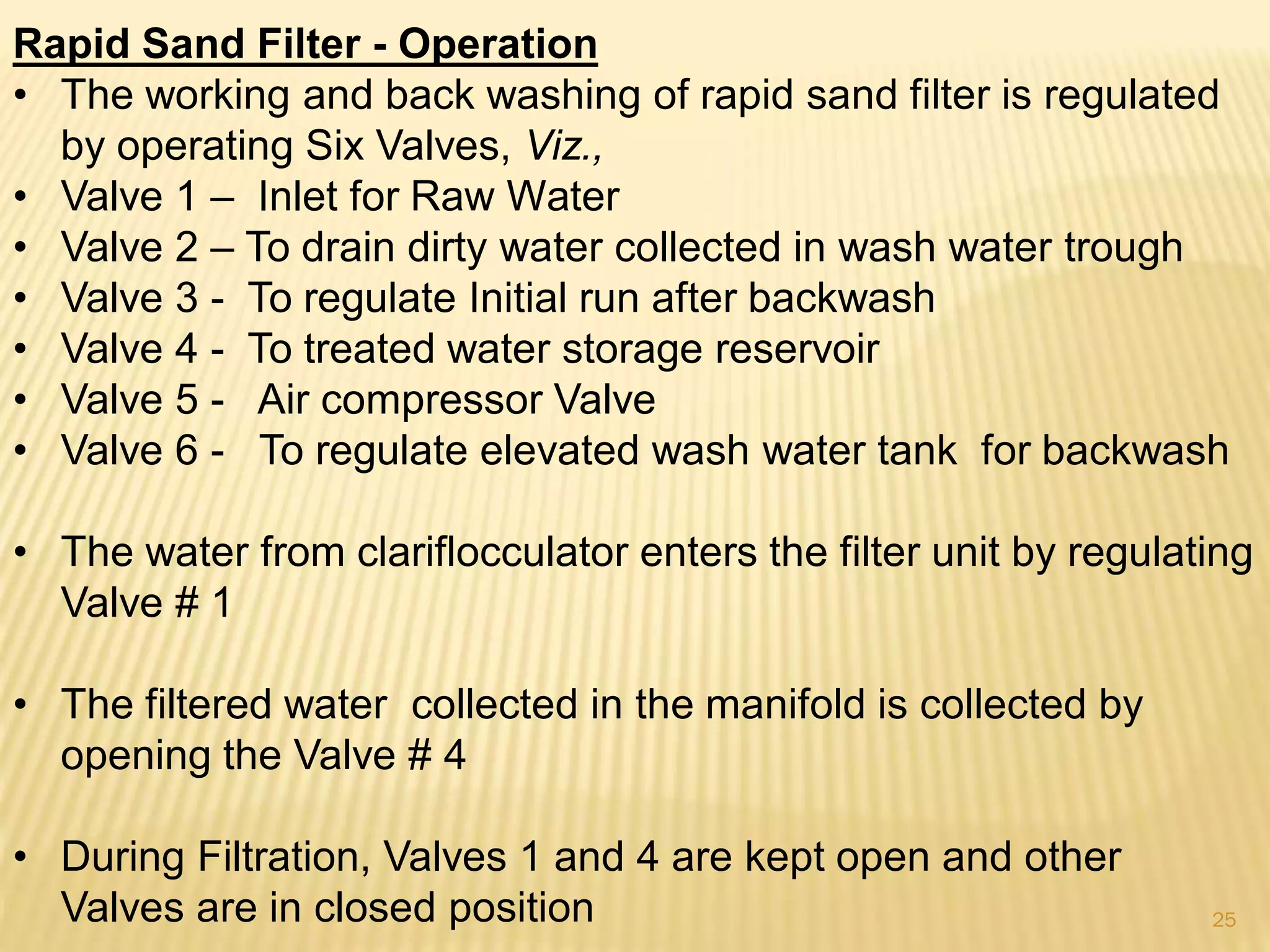 Rapid Sand Filter - Operation

• The working and back washing of rapid sand filter is regulated by operating Six Valves, Viz.,
• Valve 1 – Inlet for Raw Water
• Valve 2 – To drain dirty water collected in wash water trough
• Valve 3 - To regulate Initial run after backwash
• Valve 4 - To treated water storage reservoir
• Valve 5 - Air compressor Valve
• Valve 6 - To regulate elevated wash water tank for backwash

• The water from clariflocculator enters the filter unit by regulating Valve # 1

• The filtered water collected in the manifold is collected by opening the Valve # 4

• During Filtration, Valves 1 and 4 are kept open and other Valves are in closed position

25